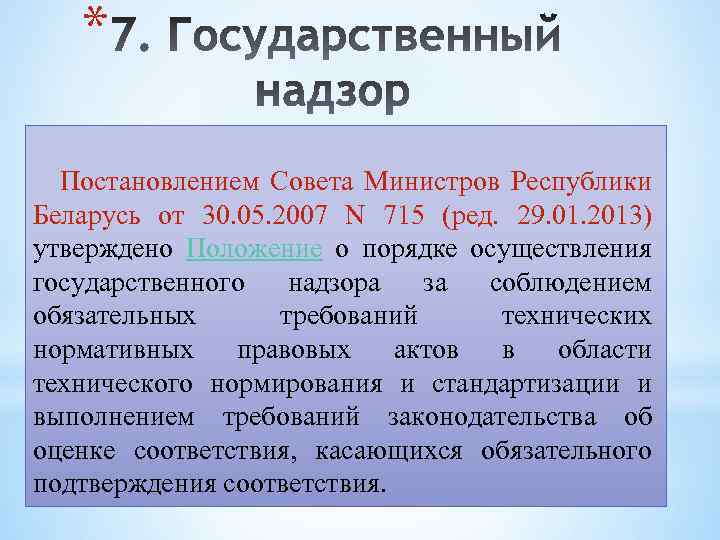 *7. Государственный надзор

Постановлением Совета Министров Республики Беларусь от 30.05.2007 N 715 (ред. 29.01.2013) утверждено Положение о порядке осуществления государственного надзора за соблюдением обязательных требований технических нормативных правовых актов в области технического нормирования и стандартизации и выполнением требований законодательства об оценке соответствия, касающихся обязательного подтверждения соответствия.